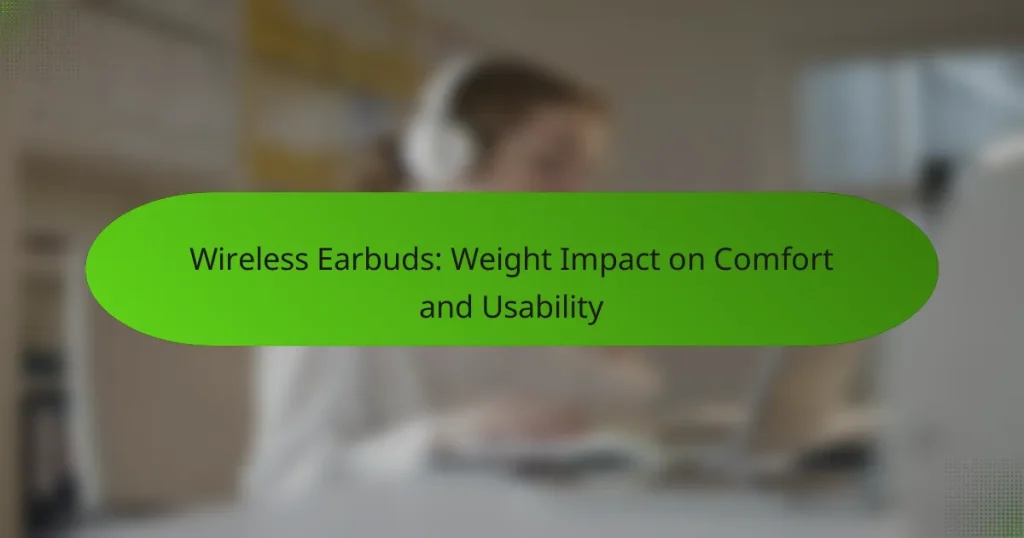 Wireless Earbuds: Weight Impact on Comfort and Usability